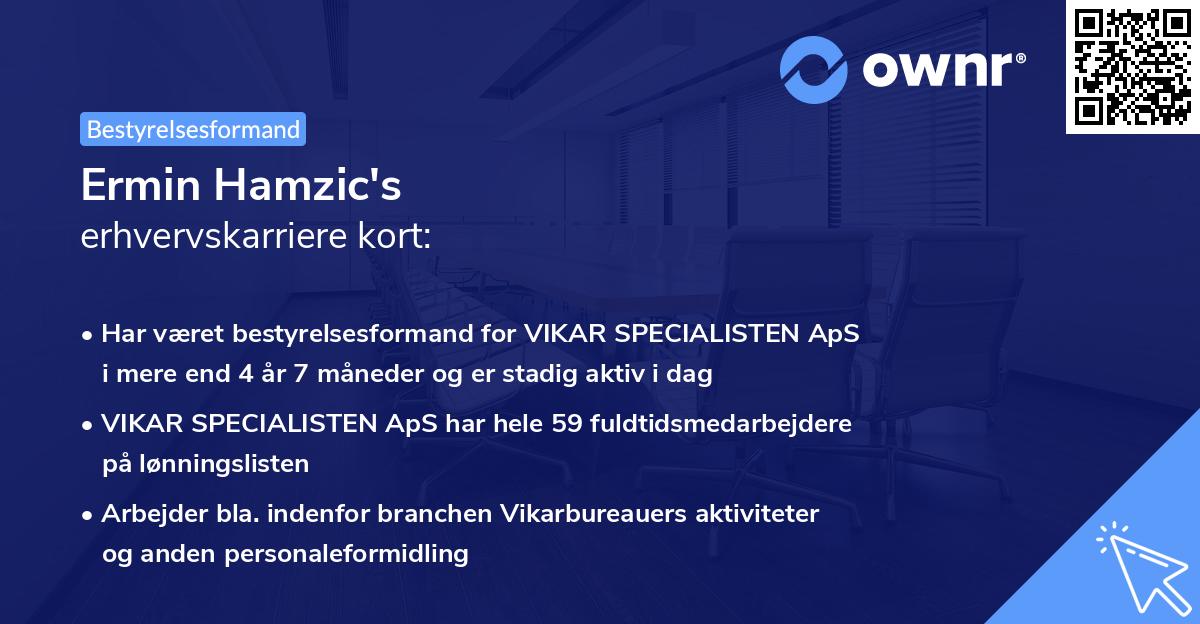 ownr®

Bestyrelsesformand

Ermin Hamzic's
erhvervskarriere kort:

• Har været bestyrelsesformand for VIKAR SPECIALISTEN ApS i mere end 4 år 7 måneder og er stadig aktiv i dag

• VIKAR SPECIALISTEN ApS har hele 59 fuldtidsmedarbejdere på lønningslisten

• Arbejder bla. indenfor branchen Vikarbureauers aktiviteter og anden personaleformidling